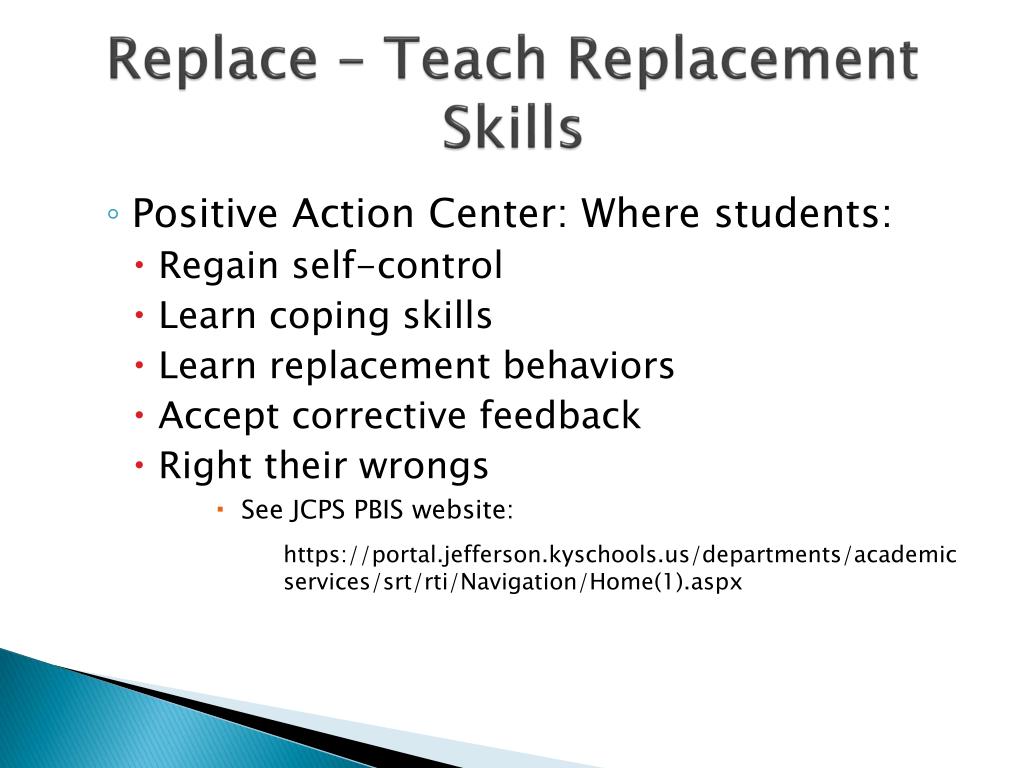 Replace – Teach Replacement Skills

◦ Positive Action Center: Where students:
• Regain self-control
• Learn coping skills
• Learn replacement behaviors
• Accept corrective feedback
• Right their wrongs
▪ See JCPS PBIS website:

https://portal.jefferson.kyschools.us/departments/academic services/srt/rti/Navigation/Home(1).aspx